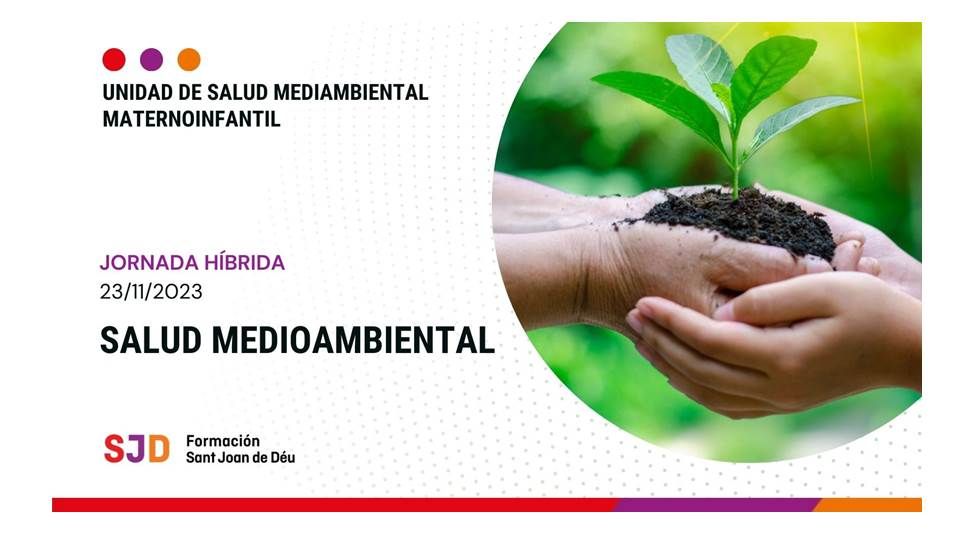 UNIDAD DE SALUD MEDIAMBIENTAL MATERNOINFANTIL

JORNADA HÍBRIDA
23/11/2023

SALUD MEDIOAMBIENTAL

SJD Formación Sant Joan de Déu